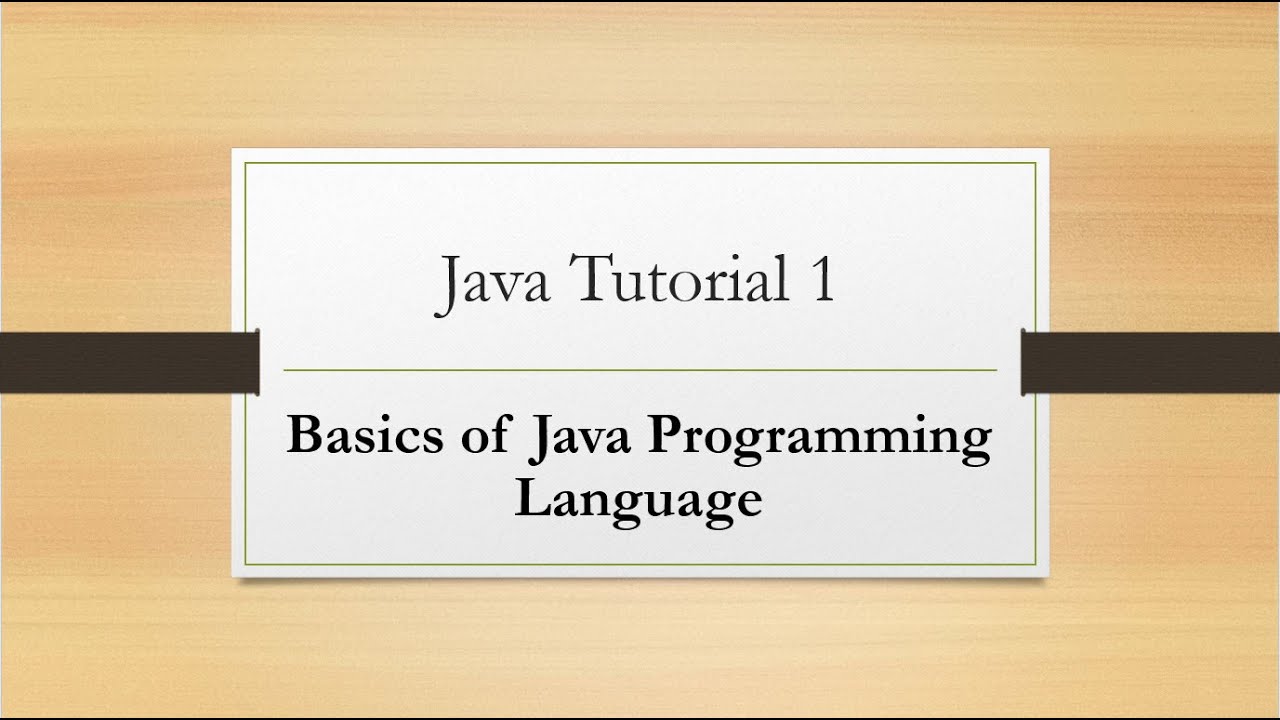 Java Tutorial 1

Basics of Java Programming Language